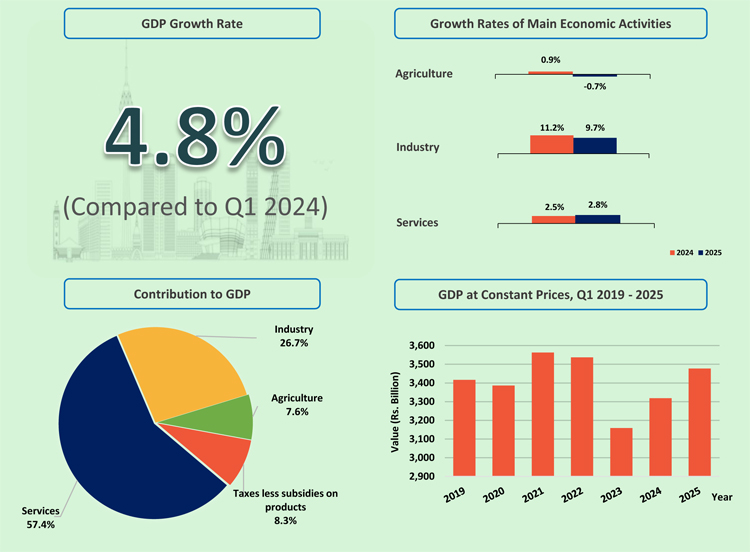 GDP Growth Rate

4.8%

(Compared to Q1 2024)

Growth Rates of Main Economic Activities

Agriculture

0.9%

-0.7%

Industry

11.2%

9.7%

Services

2.5%

2.8%

2024 2025

Contribution to GDP

Industry
26.7%

Agriculture
7.6%

Taxes less subsidies on products
8.3%

Services
57.4%

GDP at Constant Prices, Q1 2019 - 2025

Value (Rs. Billion)

3,600
3,500
3,400
3,300
3,200
3,100
3,000
2,900

2019 2020 2021 2022 2023 2024 2025 Year